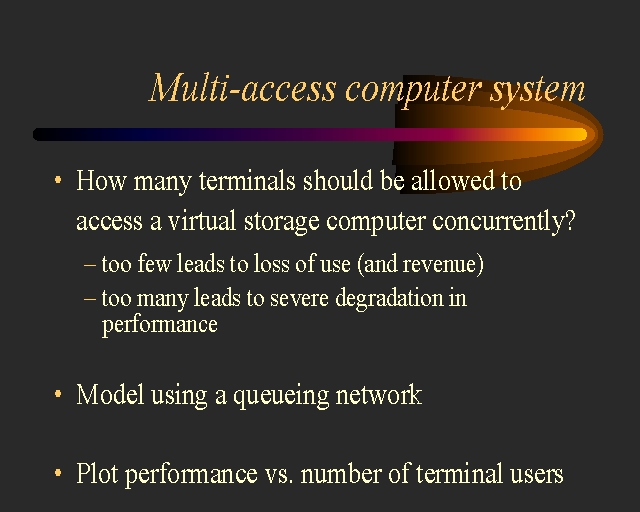 Multi-access computer system

• How many terminals should be allowed to access a virtual storage computer concurrently?

– too few leads to loss of use (and revenue)

– too many leads to severe degradation in performance

• Model using a queueing network

• Plot performance vs. number of terminal users